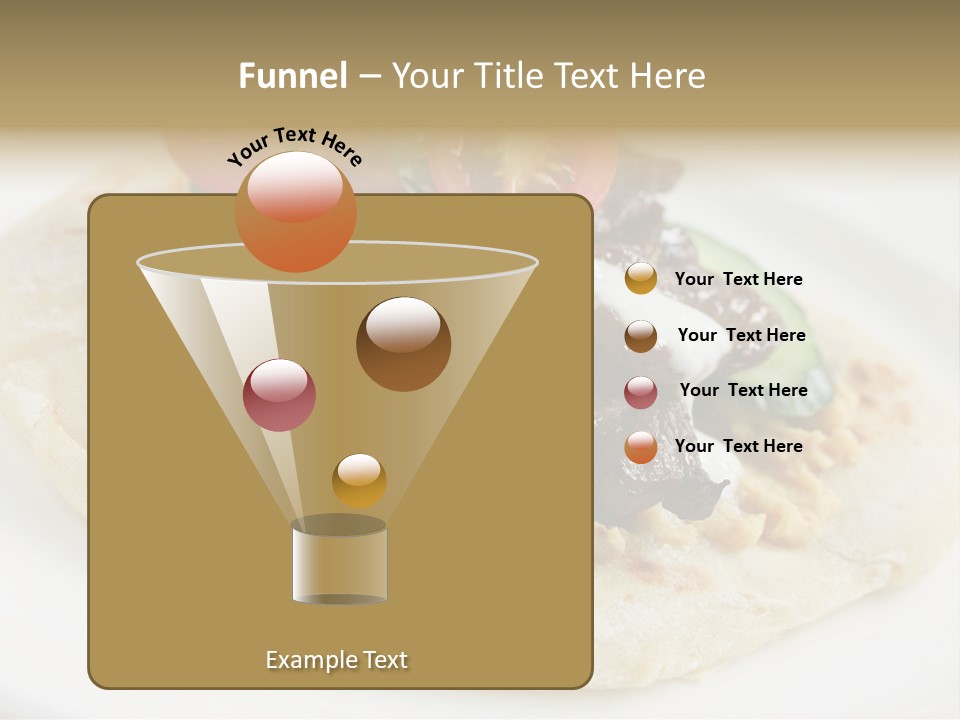 Funnel – Your Title Text Here

Your Text Here

Your Text Here

Your Text Here

Your Text Here

Your Text Here

Example Text